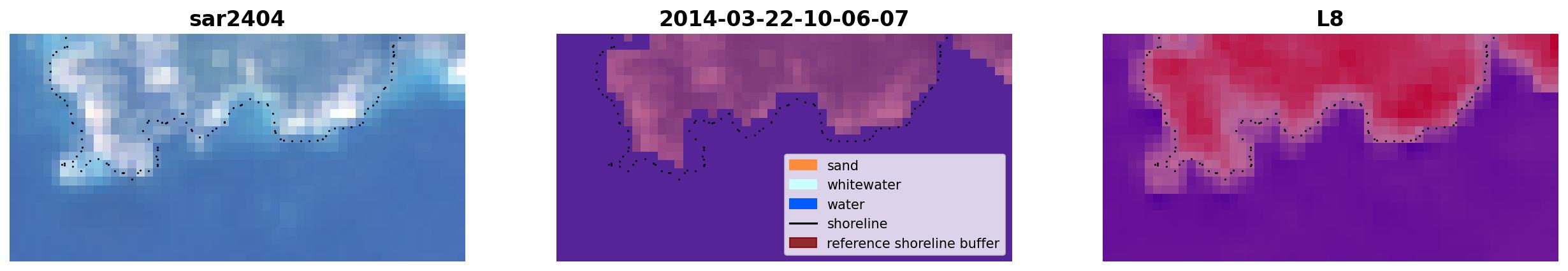 sar2404

2014-03-22-10-06-07

sand
whitewater
water
shoreline
reference shoreline buffer

L8